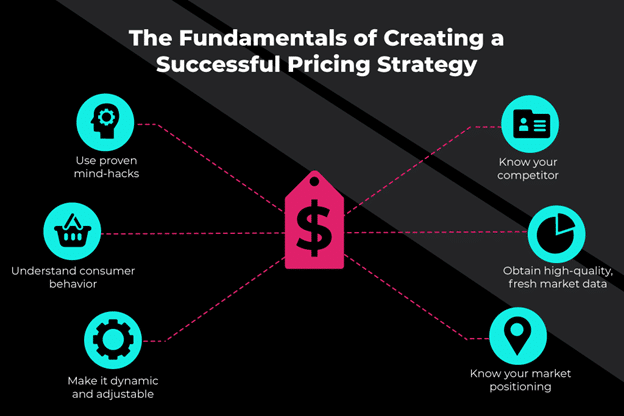 The Fundamentals of Creating a Successful Pricing Strategy

Use proven mind-hacks

Understand consumer behavior

Make it dynamic and adjustable

$

Know your competitor

Obtain high-quality, fresh market data

Know your market positioning